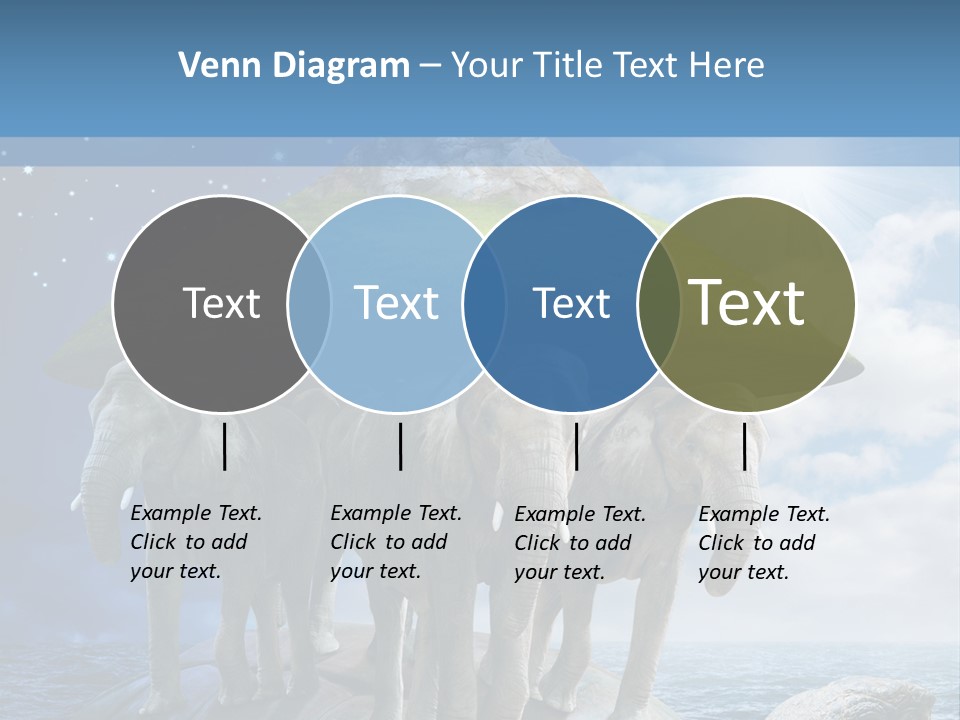 Venn Diagram – Your Title Text Here

Text

Text

Text

Text

Example Text. Click to add your text.

Example Text. Click to add your text.

Example Text. Click to add your text.

Example Text. Click to add your text.